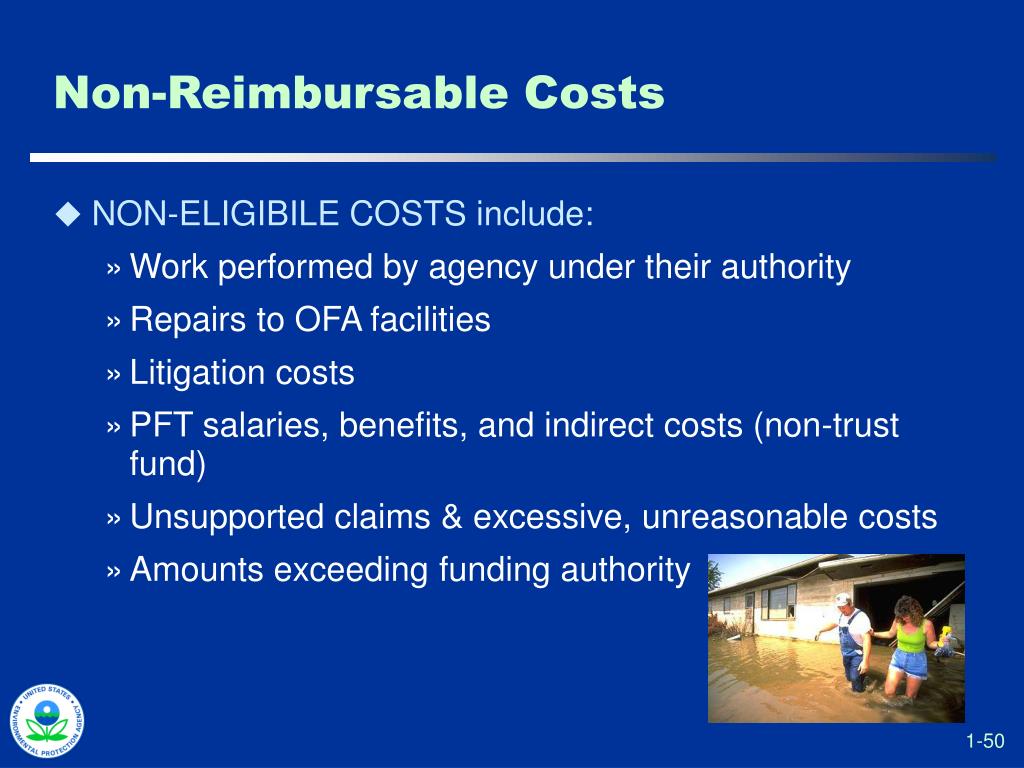 Non-Reimbursable Costs

◆ NON-ELIGIBILE COSTS include:

» Work performed by agency under their authority

» Repairs to OFA facilities

» Litigation costs

» PFT salaries, benefits, and indirect costs (non-trust fund)

» Unsupported claims & excessive, unreasonable costs

» Amounts exceeding funding authority

UNITED STATES ENVIRONMENTAL PROTECTION AGENCY

1-50